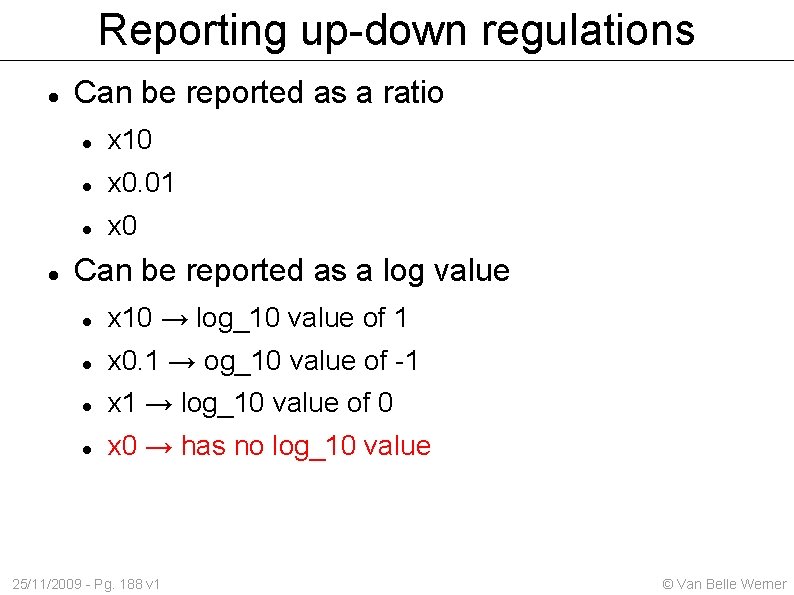 Reporting up-down regulations

- Can be reported as a ratio
  - x10
  - x0.01
  - x0
- Can be reported as a log value
  - x10 → log_10 value of 1
  - x0.1 → og_10 value of -1
  - x1 → log_10 value of 0
  - x0 → has no log_10 value

25/11/2009 - Pg. 188 v1

© Van Belle Werner